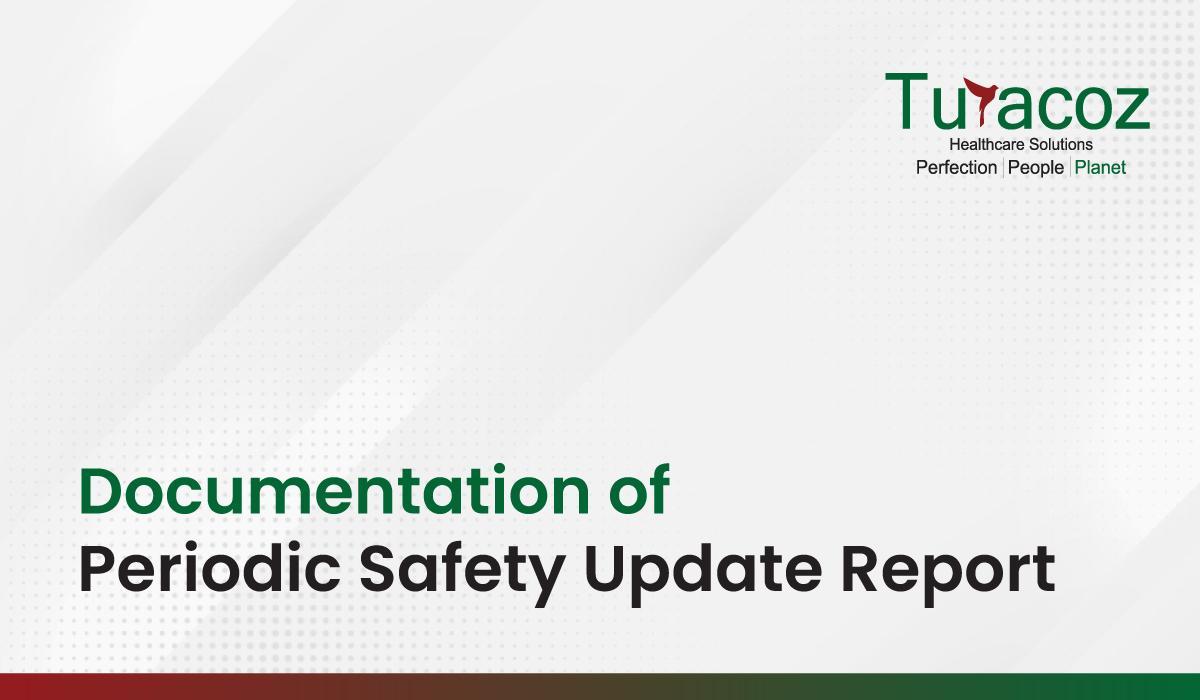 Turacoz
Healthcare Solutions
Perfection | People | Planet

Documentation of
Periodic Safety Update Report